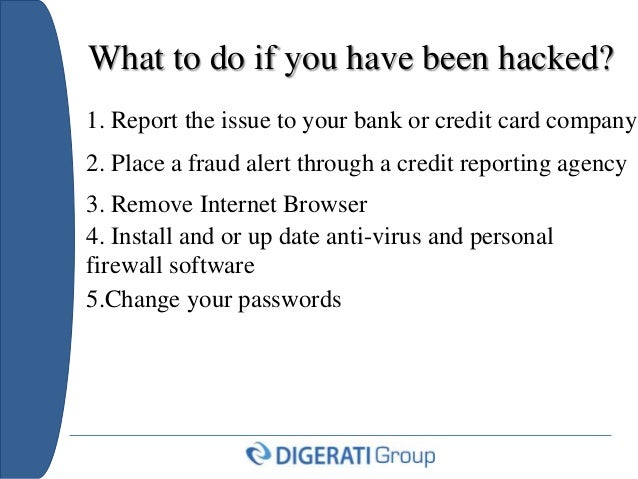 What to do if you have been hacked?

1. Report the issue to your bank or credit card company

2. Place a fraud alert through a credit reporting agency

3. Remove Internet Browser

4. Install and or up date anti-virus and personal firewall software

5.Change your passwords

DIGERATI Group